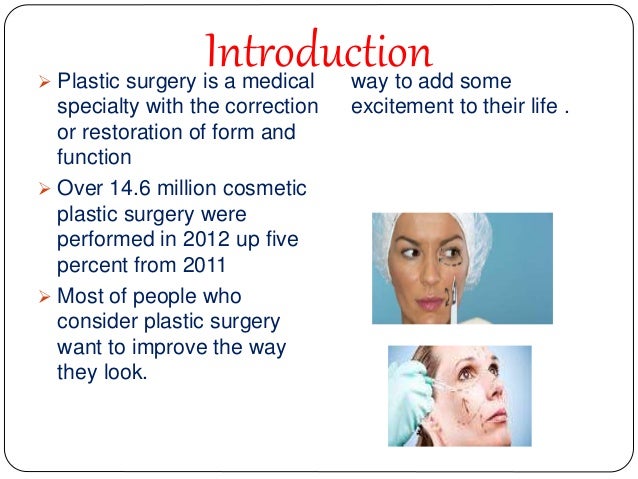 Introduction

➢ Plastic surgery is a medical specialty with the correction or restoration of form and function

➢ Over 14.6 million cosmetic plastic surgery were performed in 2012 up five percent from 2011

➢ Most of people who consider plastic surgery want to improve the way they look.

way to add some excitement to their life .